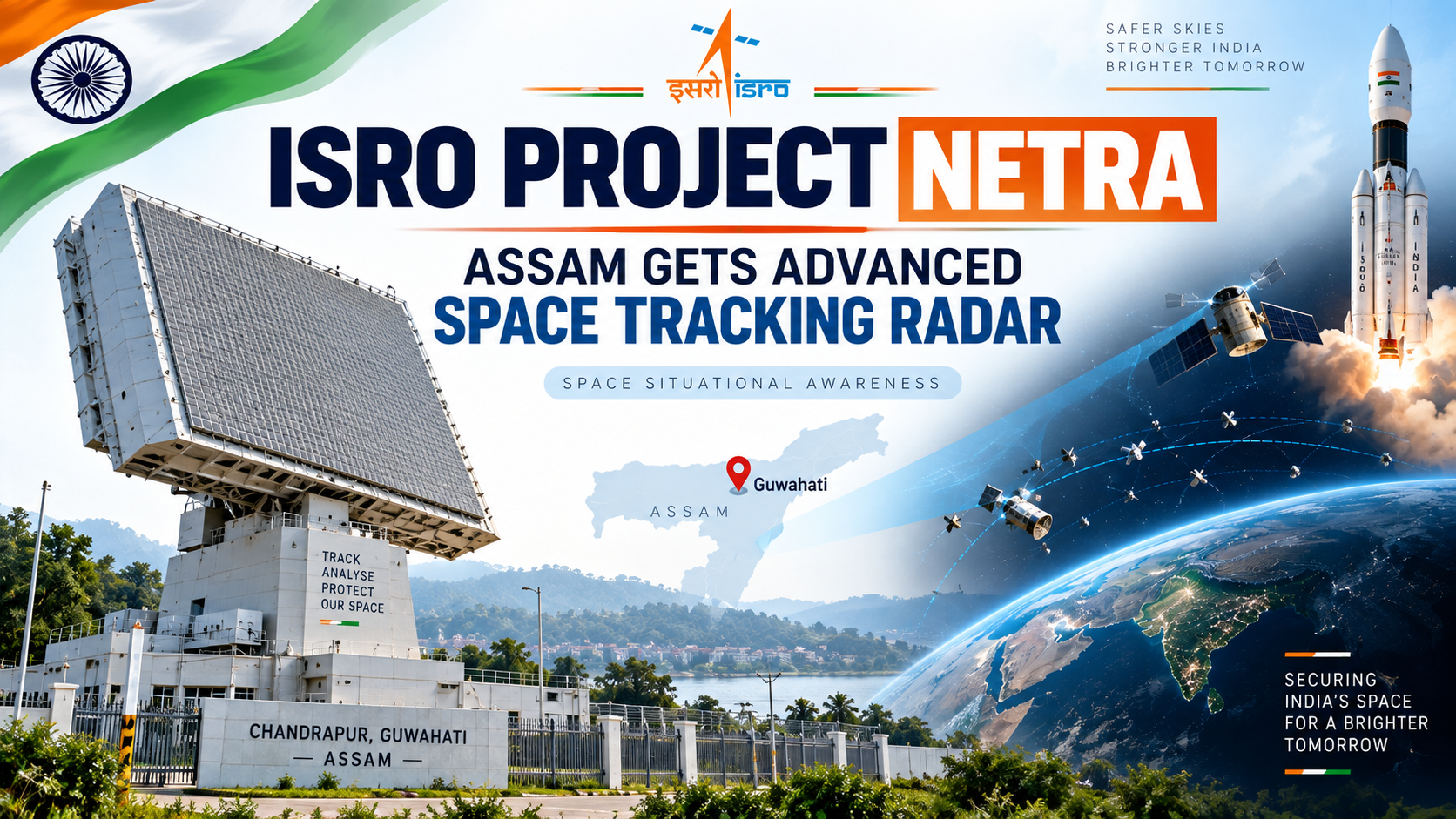 इसरो isro

SAFER SKIES
STRONGER INDIA
BRIGHTER TOMORROW

ISRO PROJECT NETRA

ASSAM GETS ADVANCED
SPACE TRACKING RADAR

SPACE SITUATIONAL AWARENESS

Guwahati

ASSAM

TRACK
ANALYSE
PROTECT
OUR SPACE

CHANDRAPUR, GUWAHATI
— ASSAM —

ISRO INDIA

SECURING
INDIA'S SPACE
FOR A BRIGHTER
TOMORROW